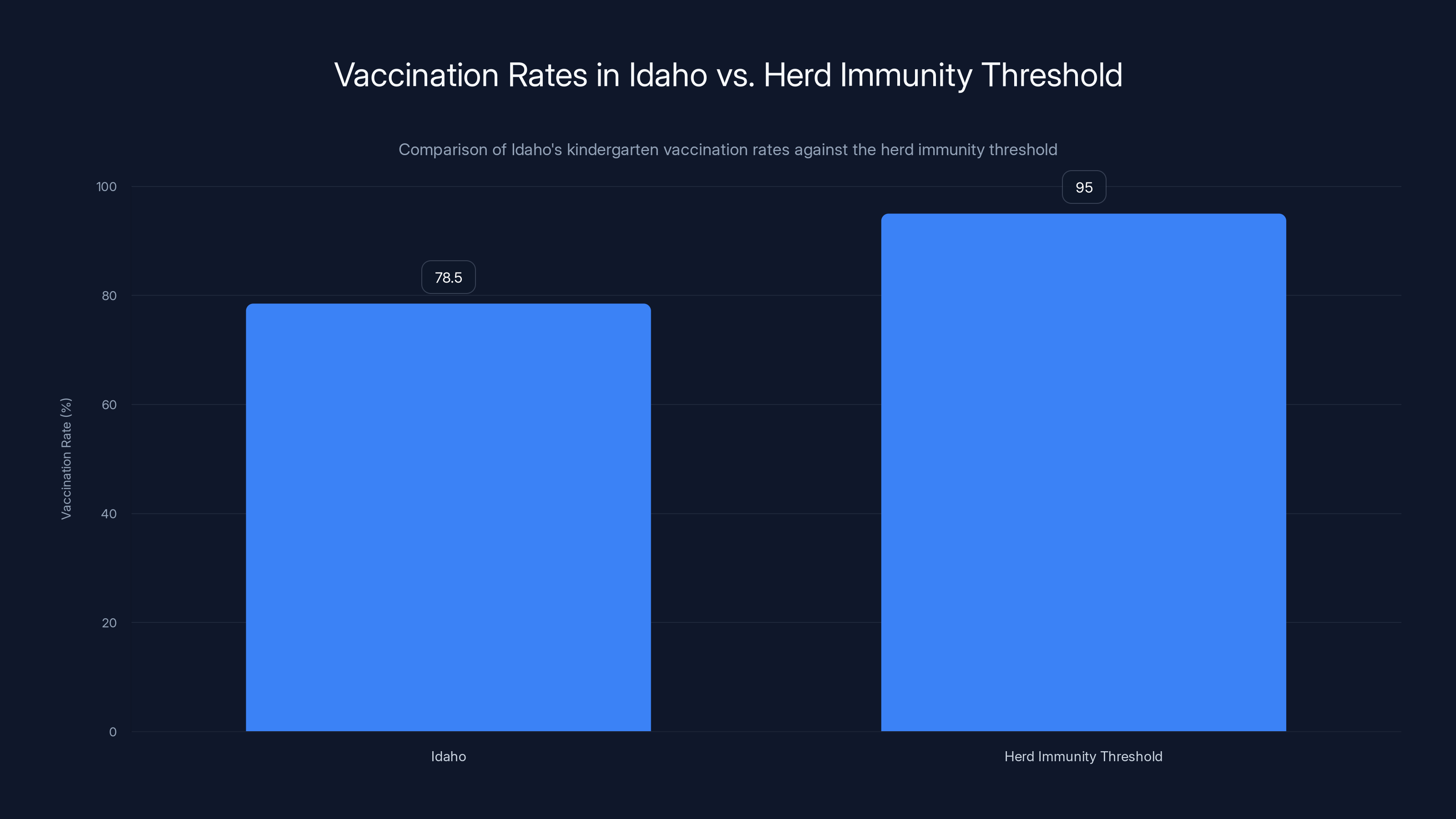 Vaccination Rates in Idaho vs. Herd Immunity Threshold

Comparison of Idaho's kindergarten vaccination rates against the herd immunity threshold

Vaccination Rate (%)

100
80
60
40
20
0

78.5
95

Idaho
Herd Immunity Threshold